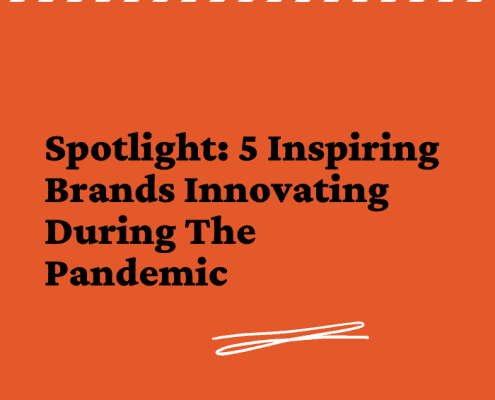 Spotlight: 5 Inspiring Brands Innovating During The Pandemic